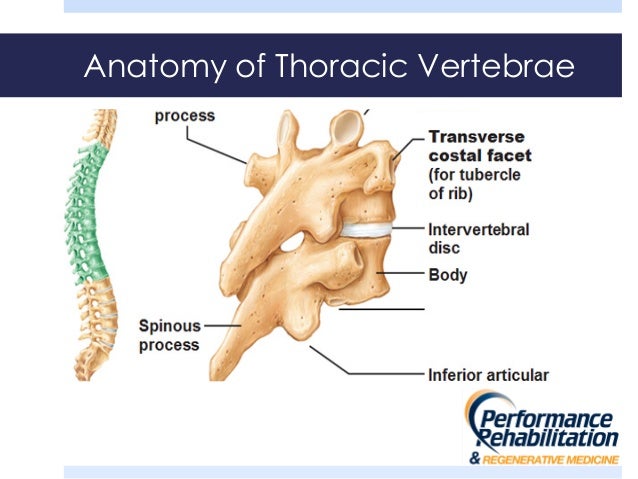 Anatomy of Thoracic Vertebrae

process

Transverse costal facet (for tubercle of rib)

Intervertebral disc

Body

Spinous process

Inferior articular

Performance Rehabilitation & REGENERATIVE MEDICINE